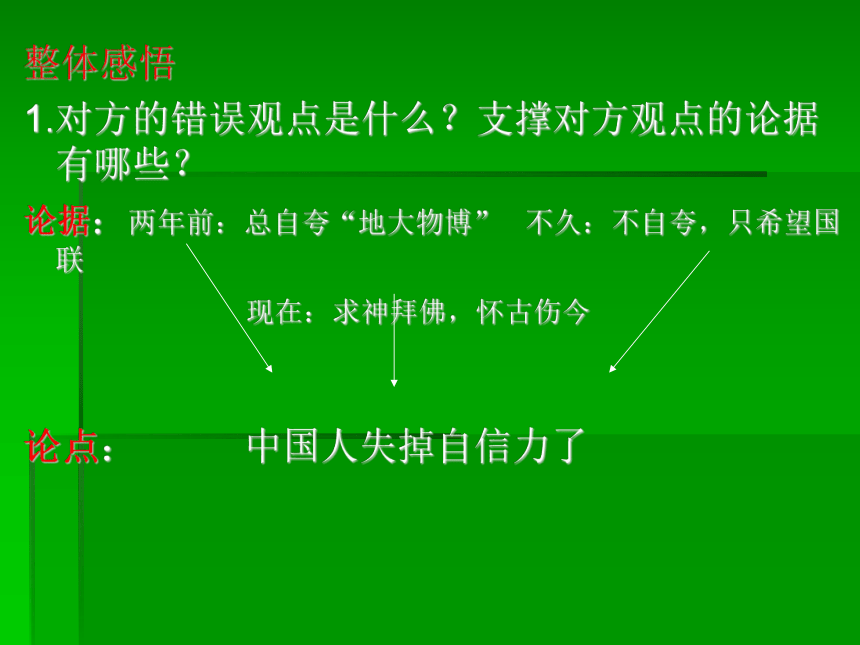 整体感悟

1.对方的错误观点是什么？支撑对方观点的论据有哪些？

论据：两年前：总自夸“地大物博” 不久：不自夸，只希望国联

现在：求神拜佛，怀古伤今

论点： 中国人失掉自信力了